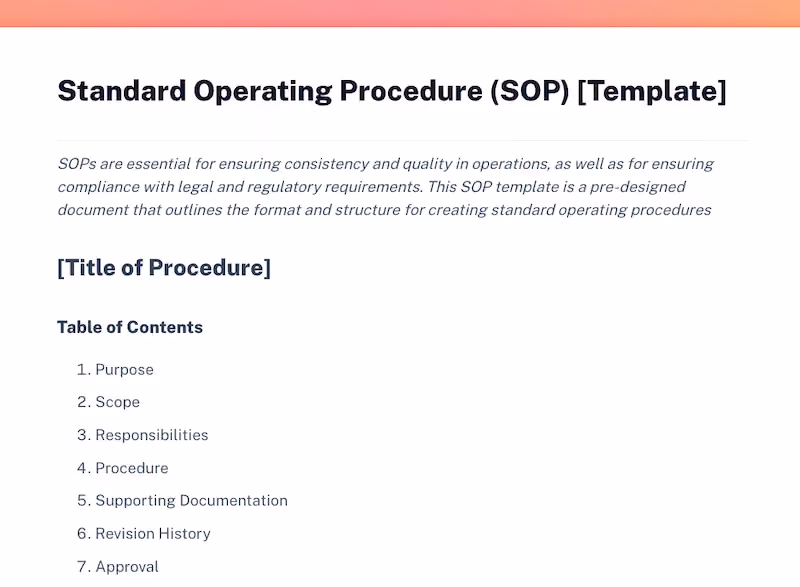 Standard Operating Procedure (SOP) [Template]

SOPs are essential for ensuring consistency and quality in operations, as well as for ensuring compliance with legal and regulatory requirements. This SOP template is a pre-designed document that outlines the format and structure for creating standard operating procedures

[Title of Procedure]

Table of Contents

1. Purpose
2. Scope
3. Responsibilities
4. Procedure
5. Supporting Documentation
6. Revision History
7. Approval